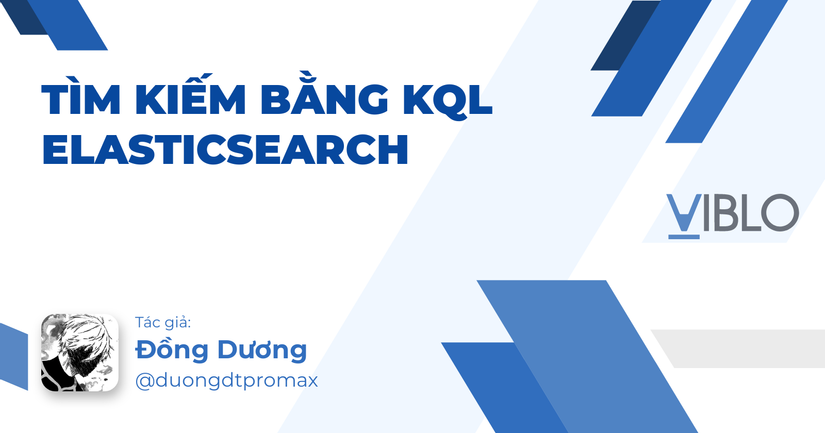 TÌM KIẾM BẰNG KQL ELASTICSEARCH

VIBLO

Tác giả:
Đồng Dương
@duongdtpromax